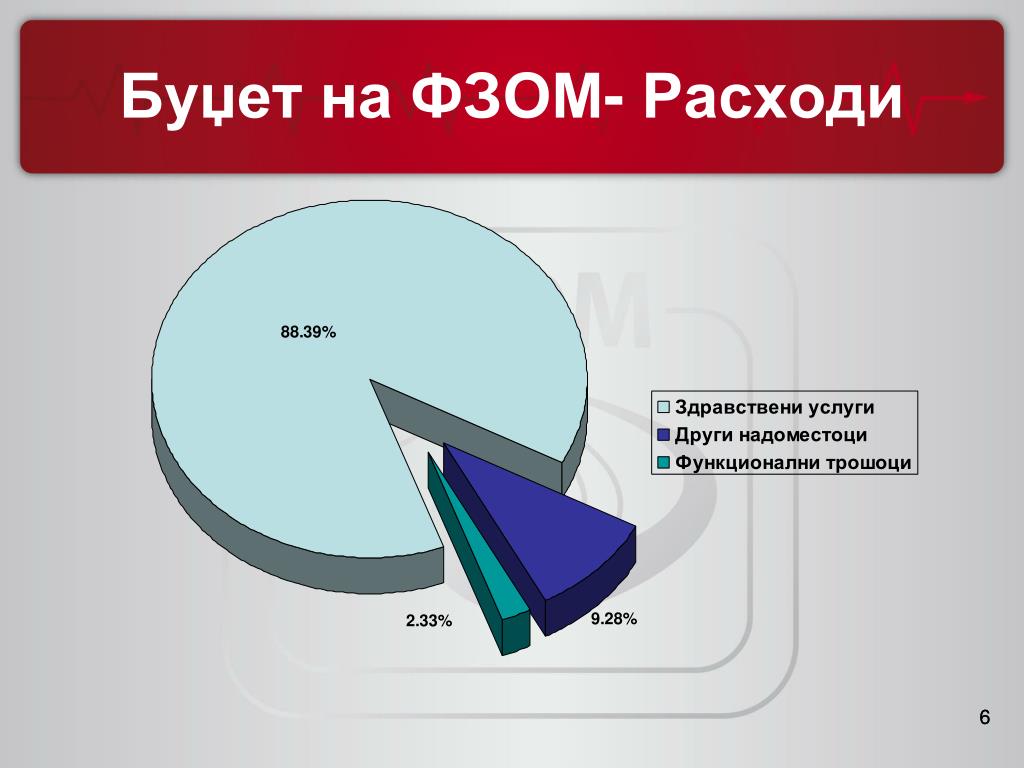 Буџет на ФЗОМ- Расходи

88.39%

Здравствени услуги
Други надоместоци
Функционални трошоци

2.33%

9.28%

6